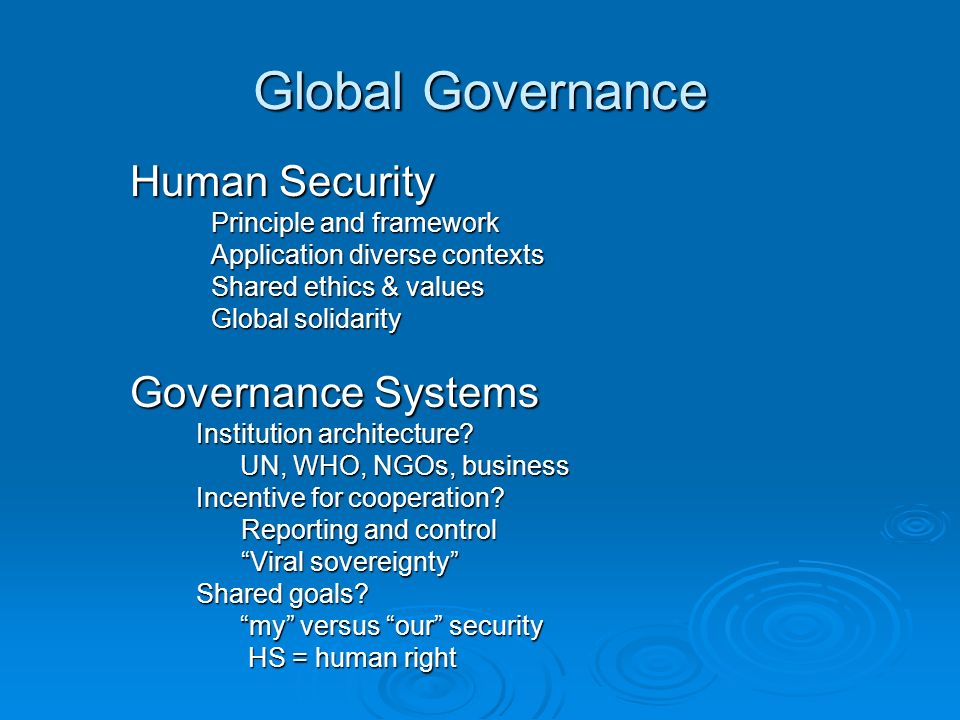 Global Governance

Human Security
Principle and framework
Application diverse contexts
Shared ethics & values
Global solidarity

Governance Systems
Institution architecture?
UN, WHO, NGOs, business
Incentive for cooperation?
Reporting and control
“Viral sovereignty”
Shared goals?
“my” versus “our” security
HS = human right